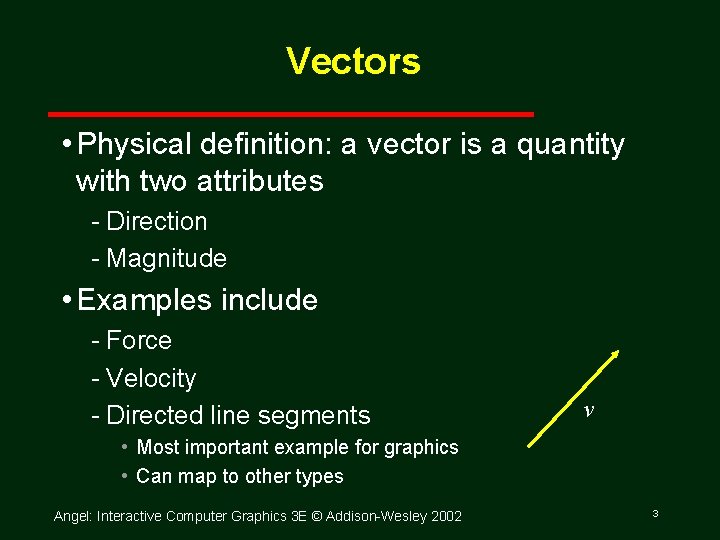 Vectors

• Physical definition: a vector is a quantity with two attributes

- Direction

- Magnitude

• Examples include

- Force

- Velocity

- Directed line segments

• Most important example for graphics

• Can map to other types

$v$

Angel: Interactive Computer Graphics 3E © Addison-Wesley 2002

3